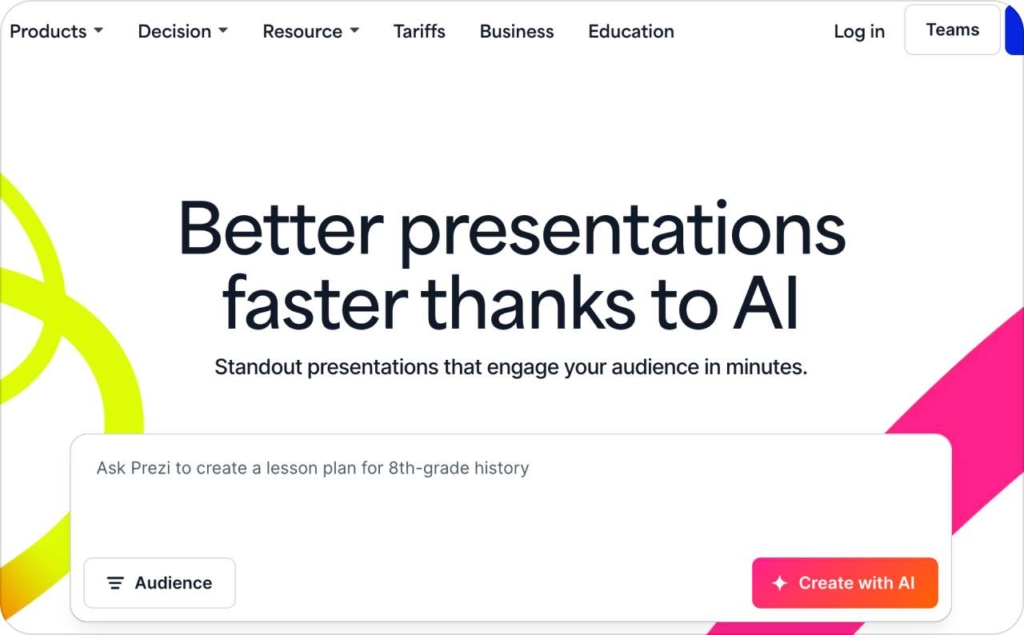 Products Decision Resource Tariffs Business Education Log in Teams

Better presentations faster thanks to AI

Standout presentations that engage your audience in minutes.

Ask Prezi to create a lesson plan for 8th-grade history

Audience

Create with AI